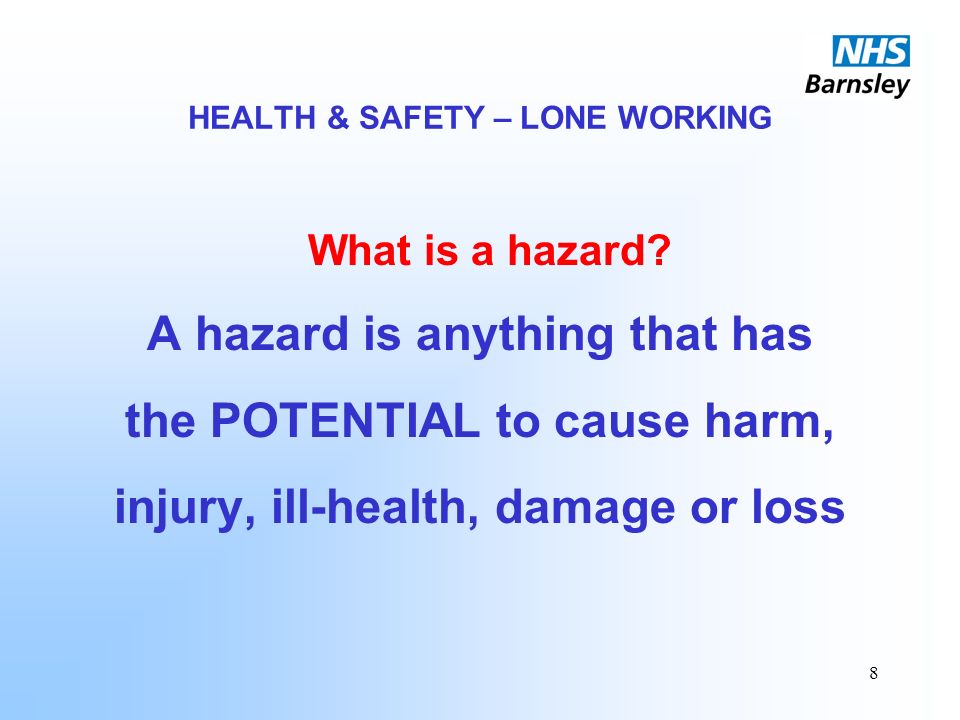 NHS
Barnsley

HEALTH & SAFETY – LONE WORKING

What is a hazard?

A hazard is anything that has the POTENTIAL to cause harm, injury, ill-health, damage or loss

8